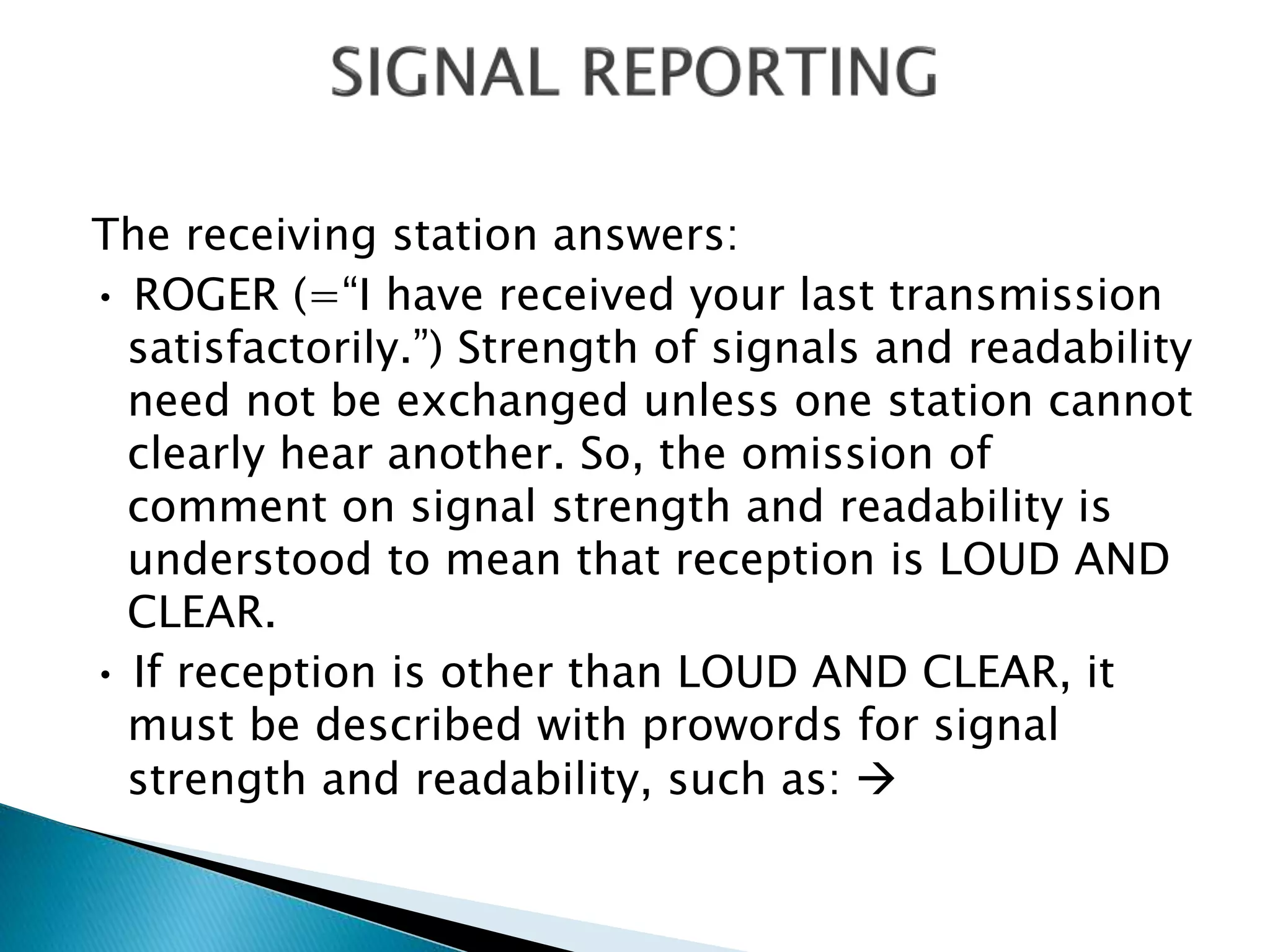 SIGNAL REPORTING

The receiving station answers:

• ROGER (=“I have received your last transmission satisfactorily.”) Strength of signals and readability need not be exchanged unless one station cannot clearly hear another. So, the omission of comment on signal strength and readability is understood to mean that reception is LOUD AND CLEAR.

• If reception is other than LOUD AND CLEAR, it must be described with prowords for signal strength and readability, such as: →